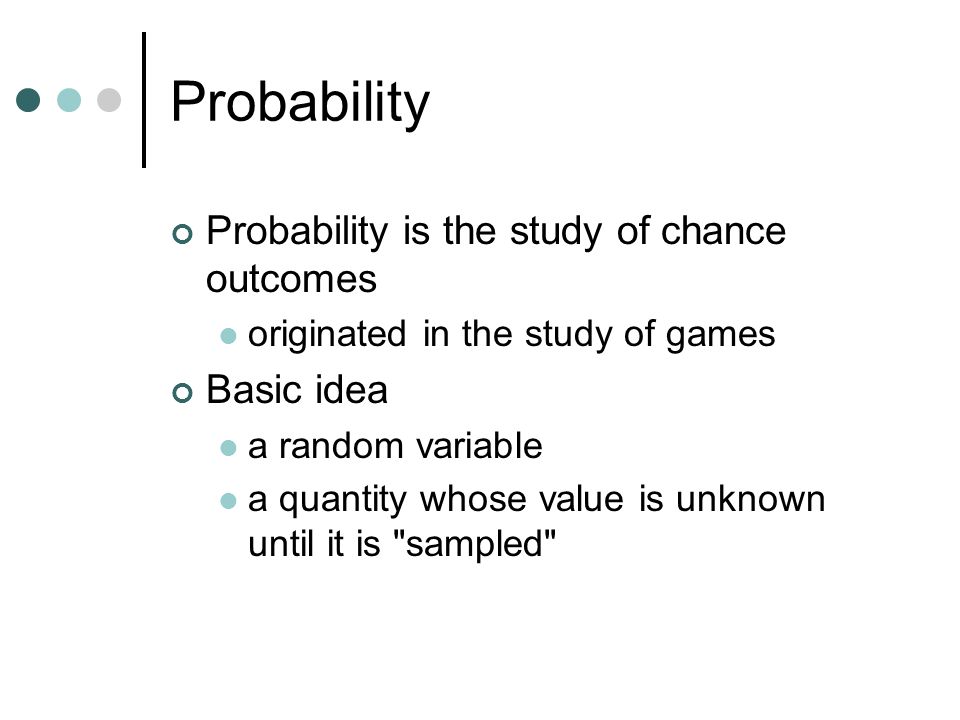 Probability

Probability is the study of chance outcomes

originated in the study of games

Basic idea

a random variable

a quantity whose value is unknown until it is "sampled"